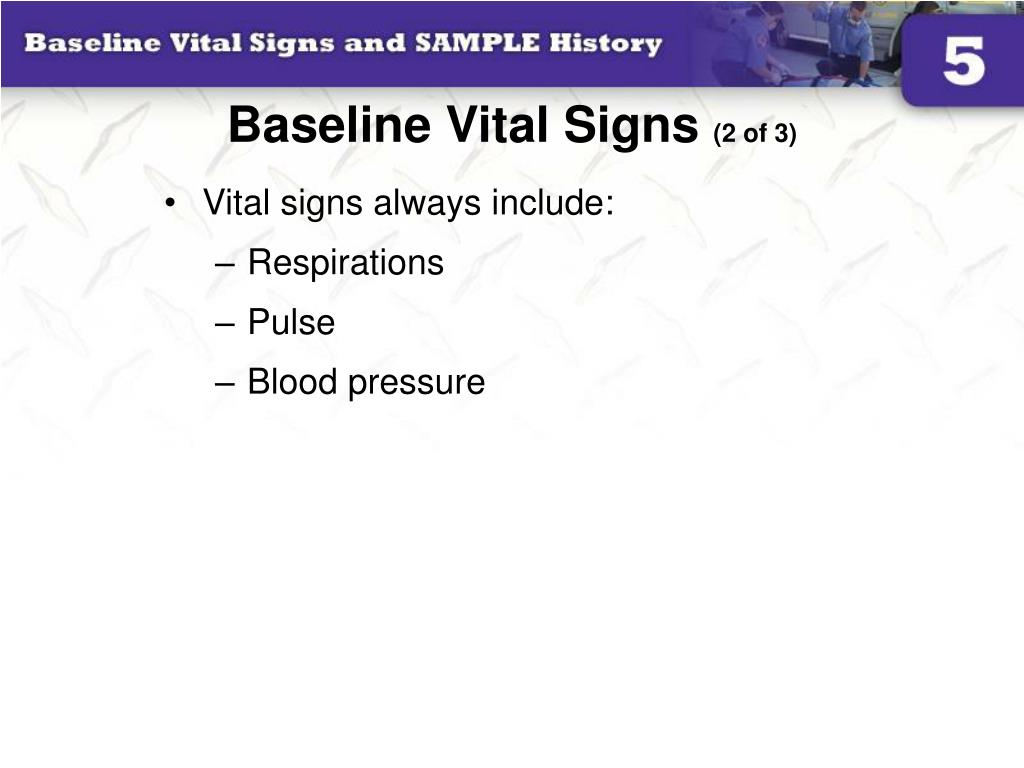 Baseline Vital Signs and SAMPLE History

5

Baseline Vital Signs (2 of 3)

• Vital signs always include:
– Respirations
– Pulse
– Blood pressure